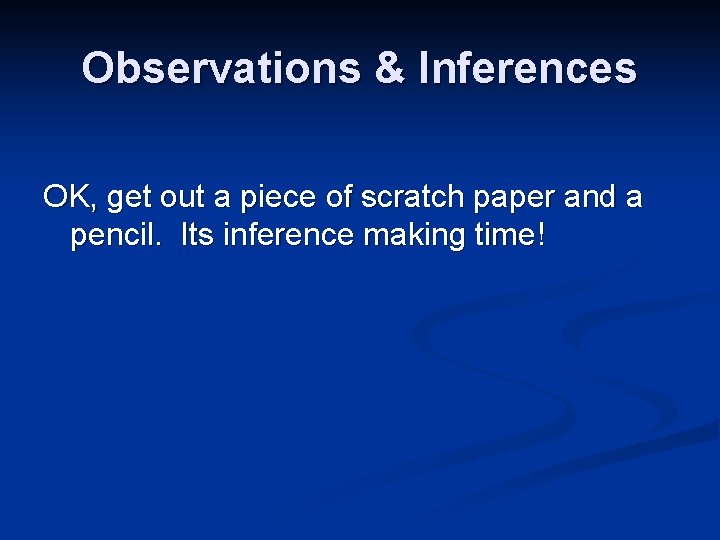 Observations & Inferences

OK, get out a piece of scratch paper and a pencil. Its inference making time!